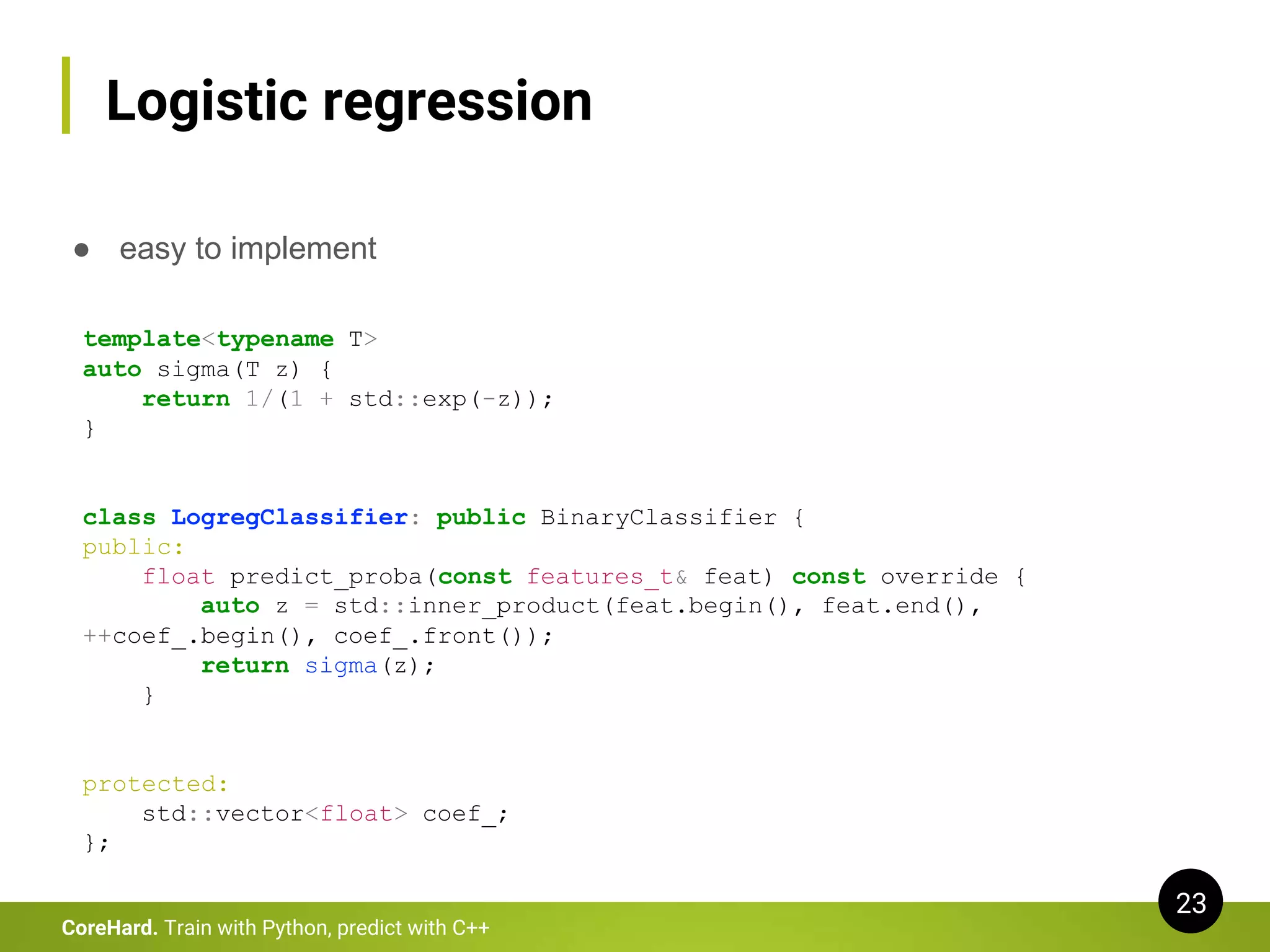 Logistic regression

● easy to implement

template<typename T>
auto sigma(T z) {
    return 1/(1 + std::exp(-z));
}

class LogregClassifier: public BinaryClassifier {
public:
    float predict_proba(const features_t& feat) const override {
        auto z = std::inner_product(feat.begin(), feat.end(),
++coef_.begin(), coef_.front());
        return sigma(z);
    }

protected:
    std::vector<float> coef_;
};

CoreHard. Train with Python, predict with C++

23